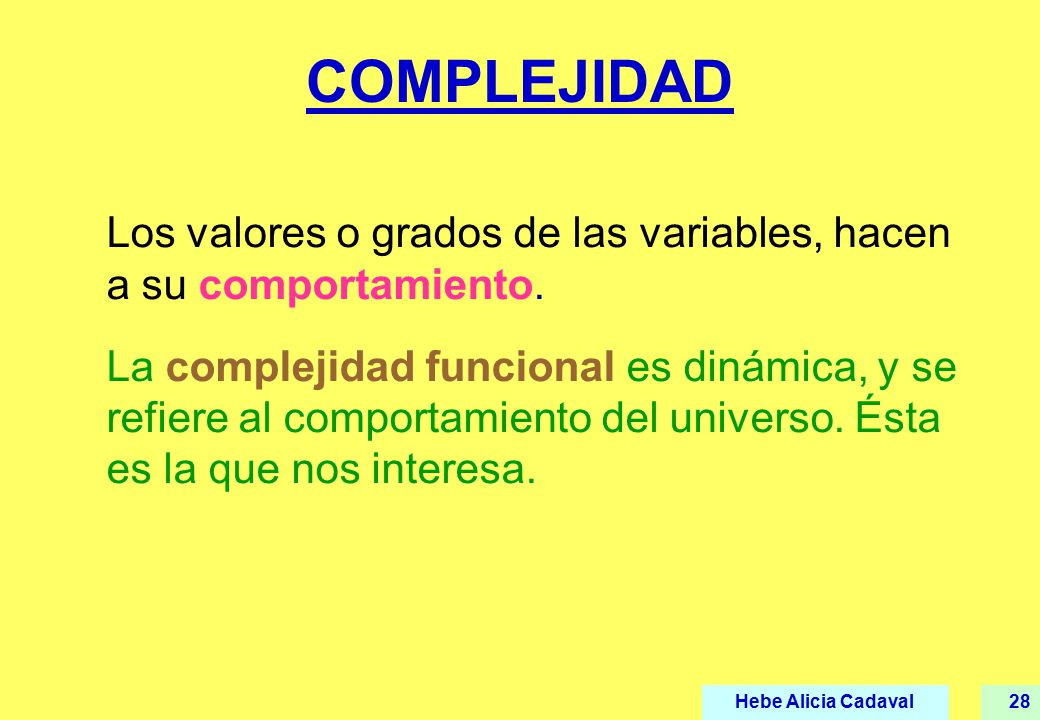 COMPLEJIDAD

Los valores o grados de las variables, hacen a su comportamiento.

La complejidad funcional es dinámica, y se refiere al comportamiento del universo. Ésta es la que nos interesa.

Hebe Alicia Cadaval 28